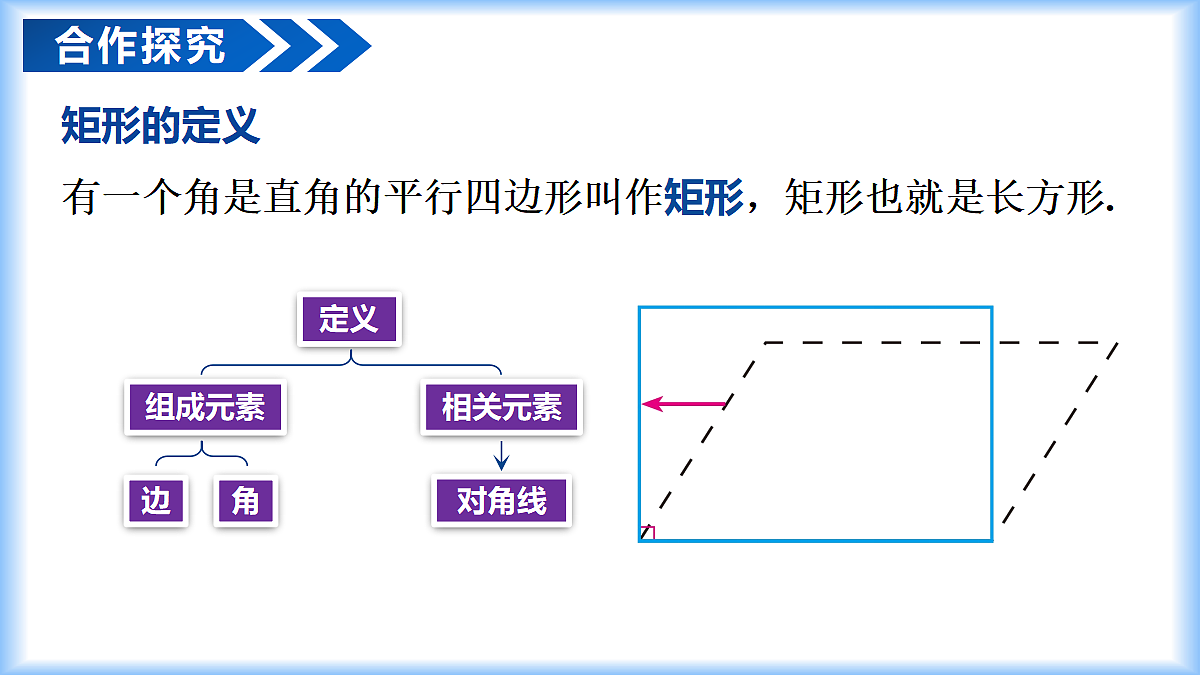 合作探究

矩形的定义

有一个角是直角的平行四边形叫作矩形，矩形也就是长方形.

定义

组成元素

相关元素

边

角

对角线